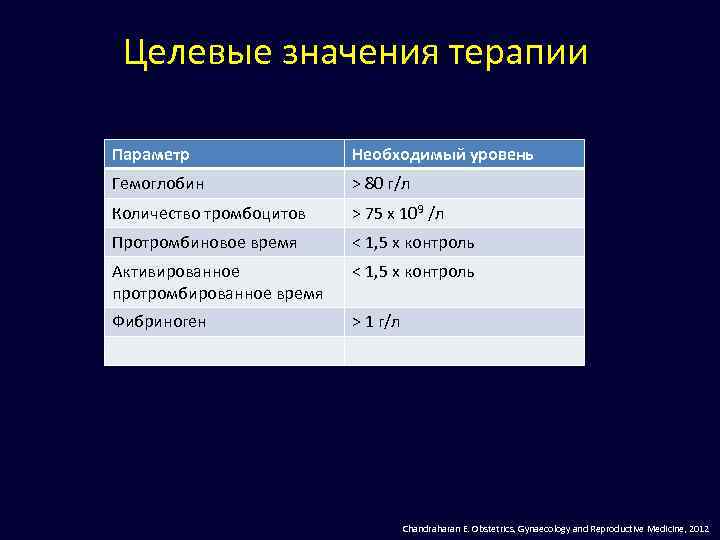 Целевые значения терапии

| Параметр | Необходимый уровень |
|---|---|
| Гемоглобин | > 80 г/л |
| Количество тромбоцитов | > 75 х $10^9$ /л |
| Протромбиновое время | < 1,5 х контроль |
| Активированное протромбированное время | < 1,5 х контроль |
| Фибриноген | > 1 г/л |
| | |

Chandraharan E. Obstetrics, Gynaecology and Reproductive Medicine, 2012